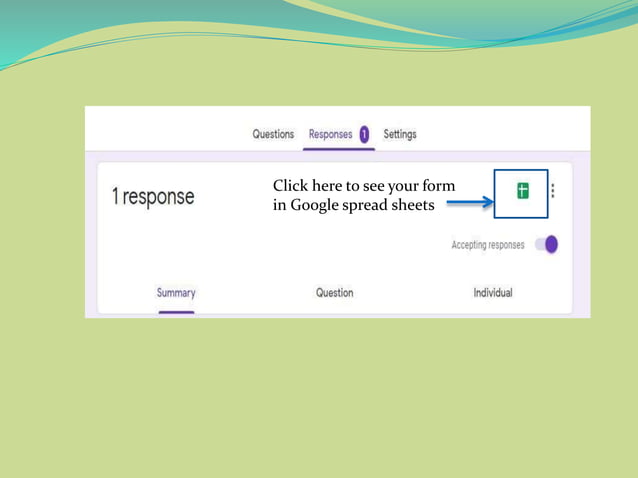 Questions Responses 1 Settings

1 response

Click here to see your form in Google spread sheets

Accepting responses

Summary Question Individual